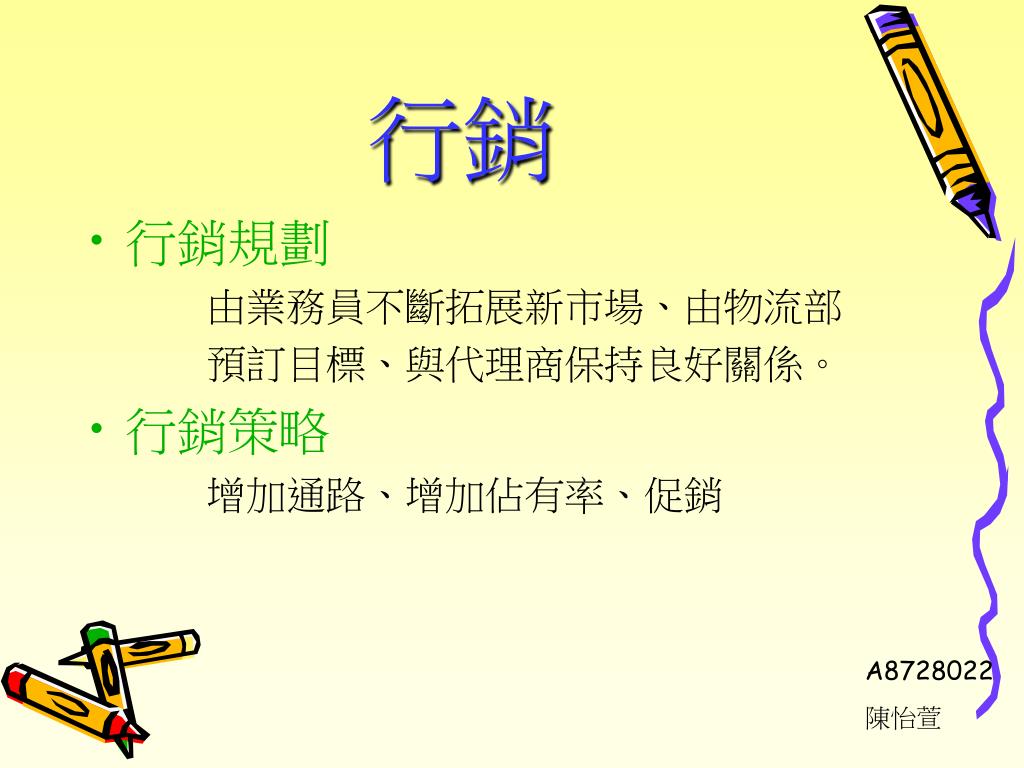 行銷

• 行銷規劃

由業務員不斷拓展新市場、由物流部預訂目標、與代理商保持良好關係。

• 行銷策略

增加通路、增加佔有率、促銷

A8728022
陳怡萱